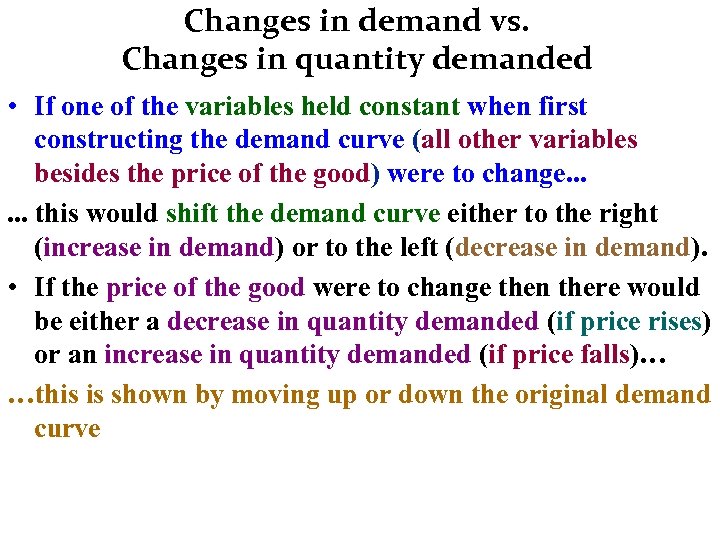 Changes in demand vs.
Changes in quantity demanded

• If one of the variables held constant when first constructing the demand curve (all other variables besides the price of the good) were to change...

... this would shift the demand curve either to the right (increase in demand) or to the left (decrease in demand).

• If the price of the good were to change then there would be either a decrease in quantity demanded (if price rises) or an increase in quantity demanded (if price falls)…

…this is shown by moving up or down the original demand curve